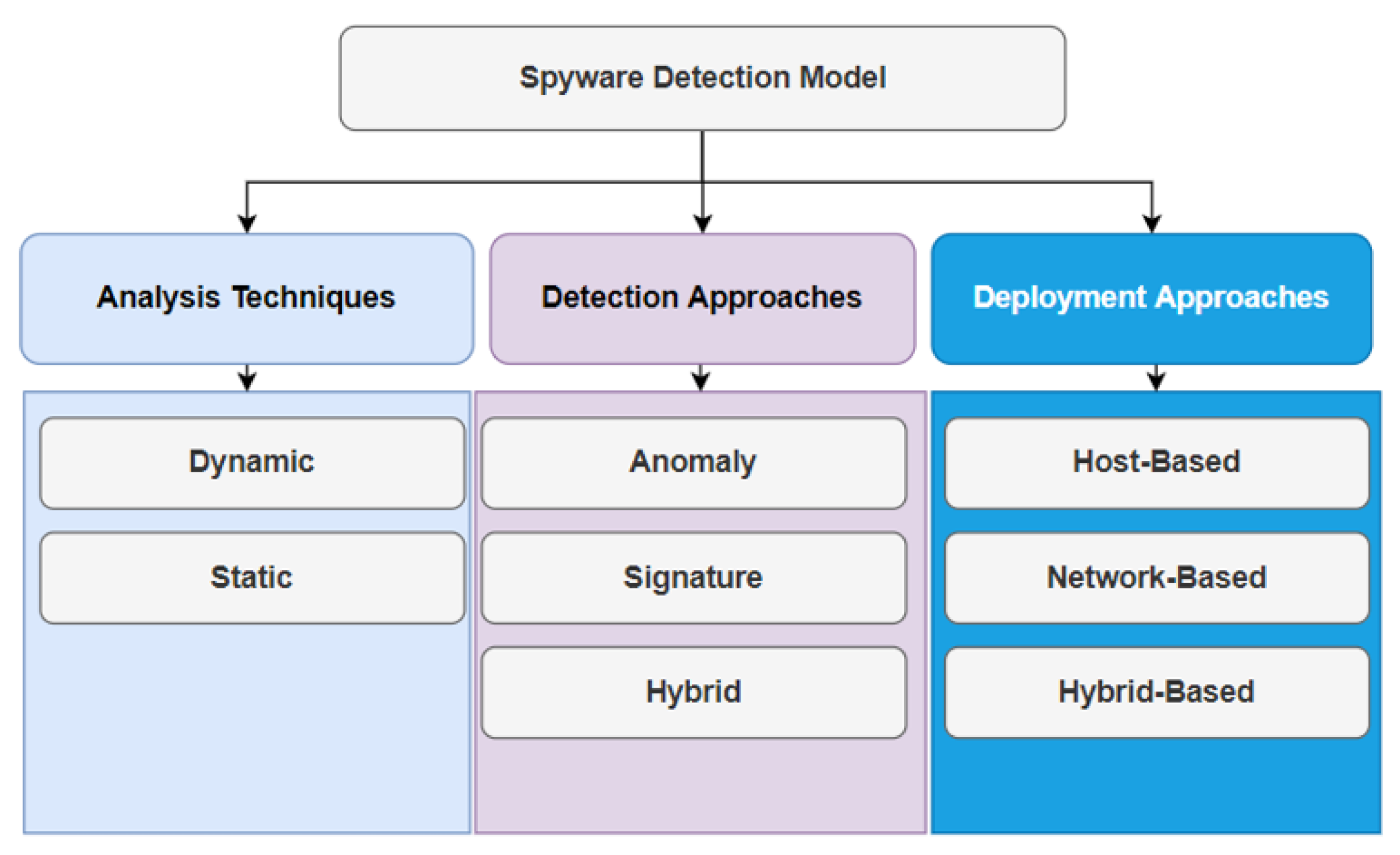 Spyware Detection Model

Analysis Techniques

Dynamic

Static

Detection Approaches

Anomaly

Signature

Hybrid

Deployment Approaches

Host-Based

Network-Based

Hybrid-Based